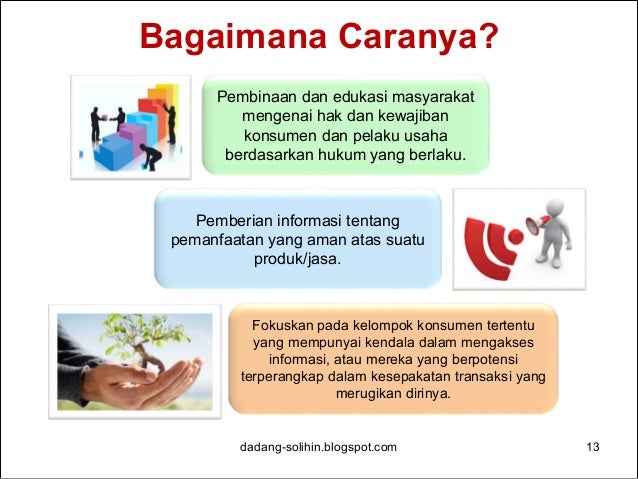 Bagaimana Caranya?

Pembinaan dan edukasi masyarakat mengenai hak dan kewajiban konsumen dan pelaku usaha berdasarkan hukum yang berlaku.

Pemberian informasi tentang pemanfaatan yang aman atas suatu produk/jasa.

Fokuskan pada kelompok konsumen tertentu yang mempunyai kendala dalam mengakses informasi, atau mereka yang berpotensi terperangkap dalam kesepakatan transaksi yang merugikan dirinya.

dadang-solihin.blogspot.com

13